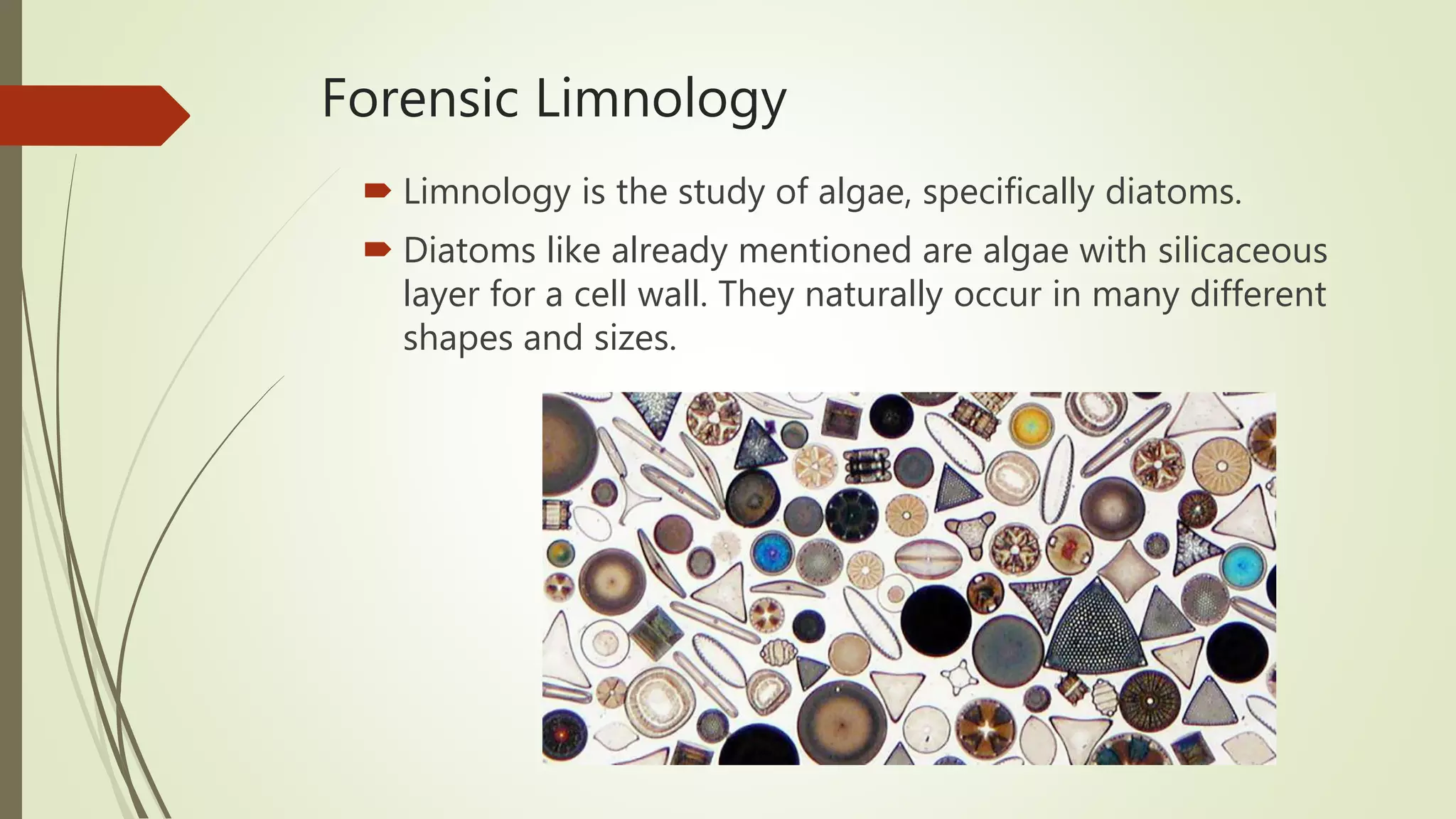 Forensic Limnology

Limnology is the study of algae, specifically diatoms.

Diatoms like already mentioned are algae with silicaceous layer for a cell wall. They naturally occur in many different shapes and sizes.